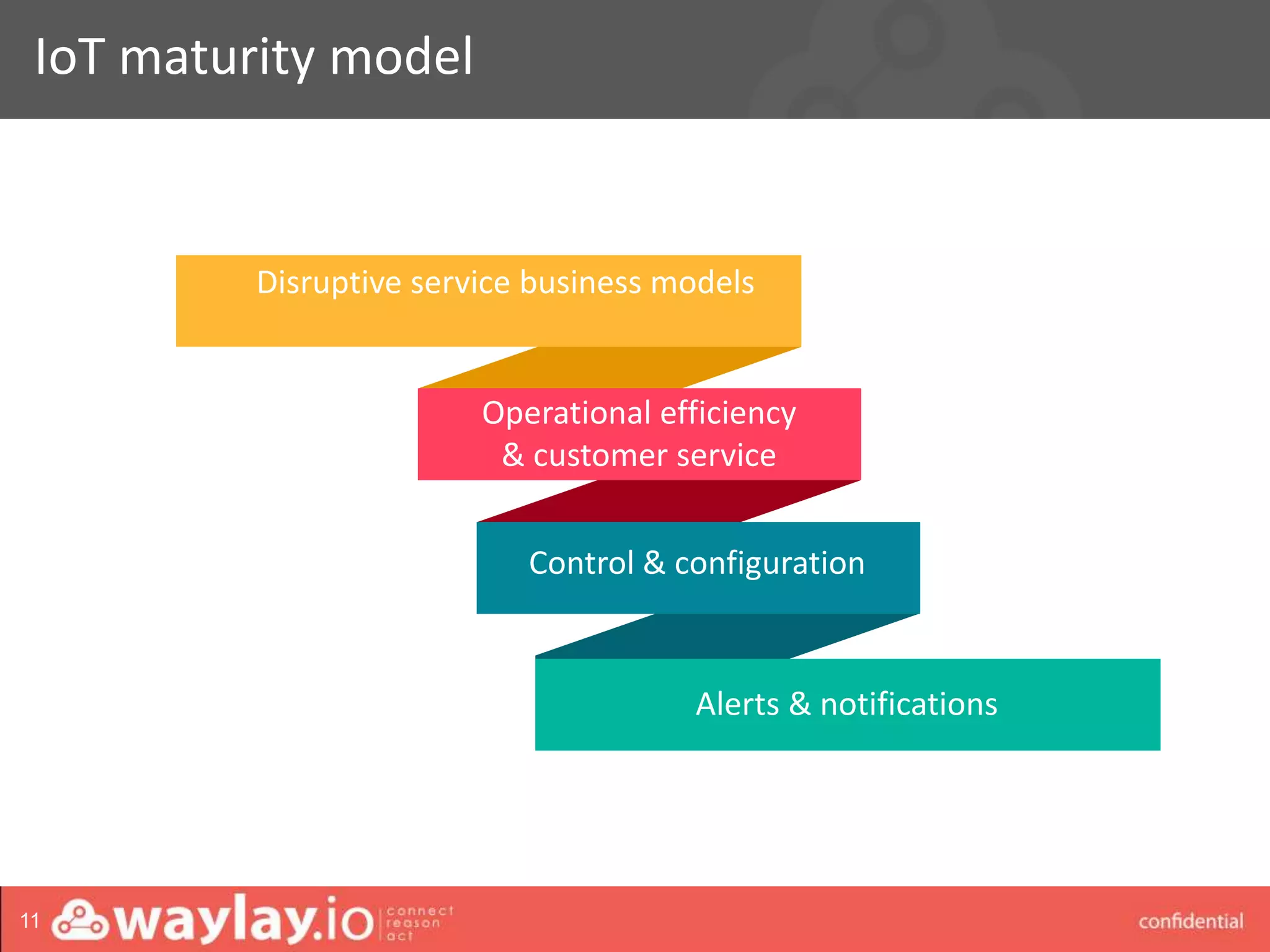 IoT maturity model

Disruptive service business models

Operational efficiency
& customer service

Control & configuration

Alerts & notifications

11 waylay.io connect reason act

confidential